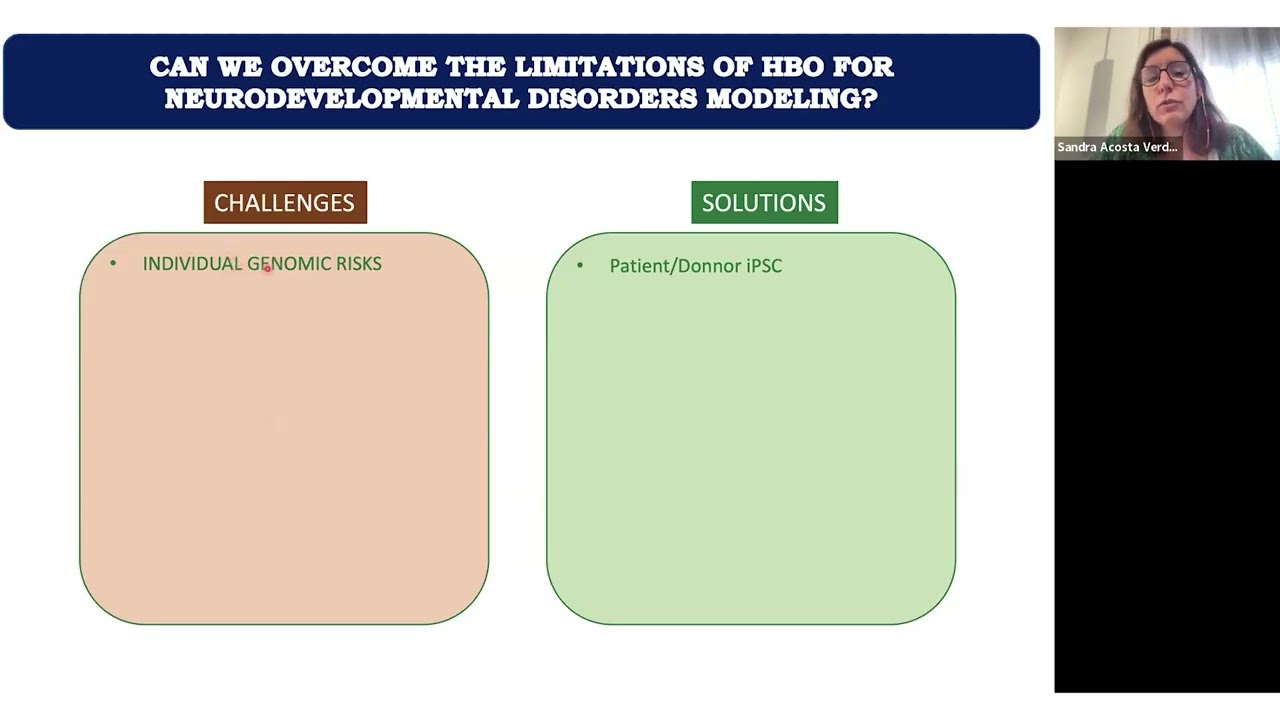 CAN WE OVERCOME THE LIMITATIONS OF HBO FOR NEURODEVELOPMENTAL DISORDERS MODELING?

CHALLENGES

• INDIVIDUAL GENOMIC RISKS

SOLUTIONS

• Patient/Donnor iPSC

Sandra Acosta Verd...